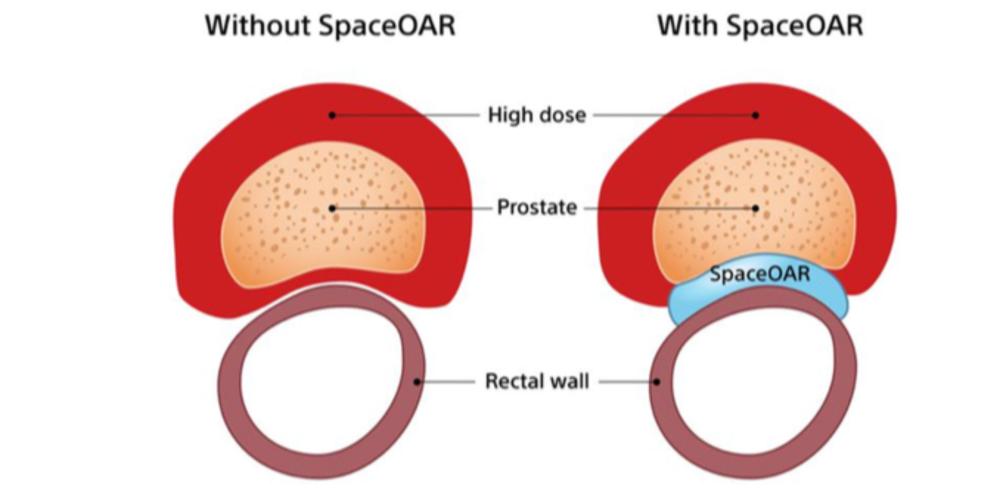 Without SpaceOAR

With SpaceOAR

High dose

Prostate

SpaceOAR

Rectal wall